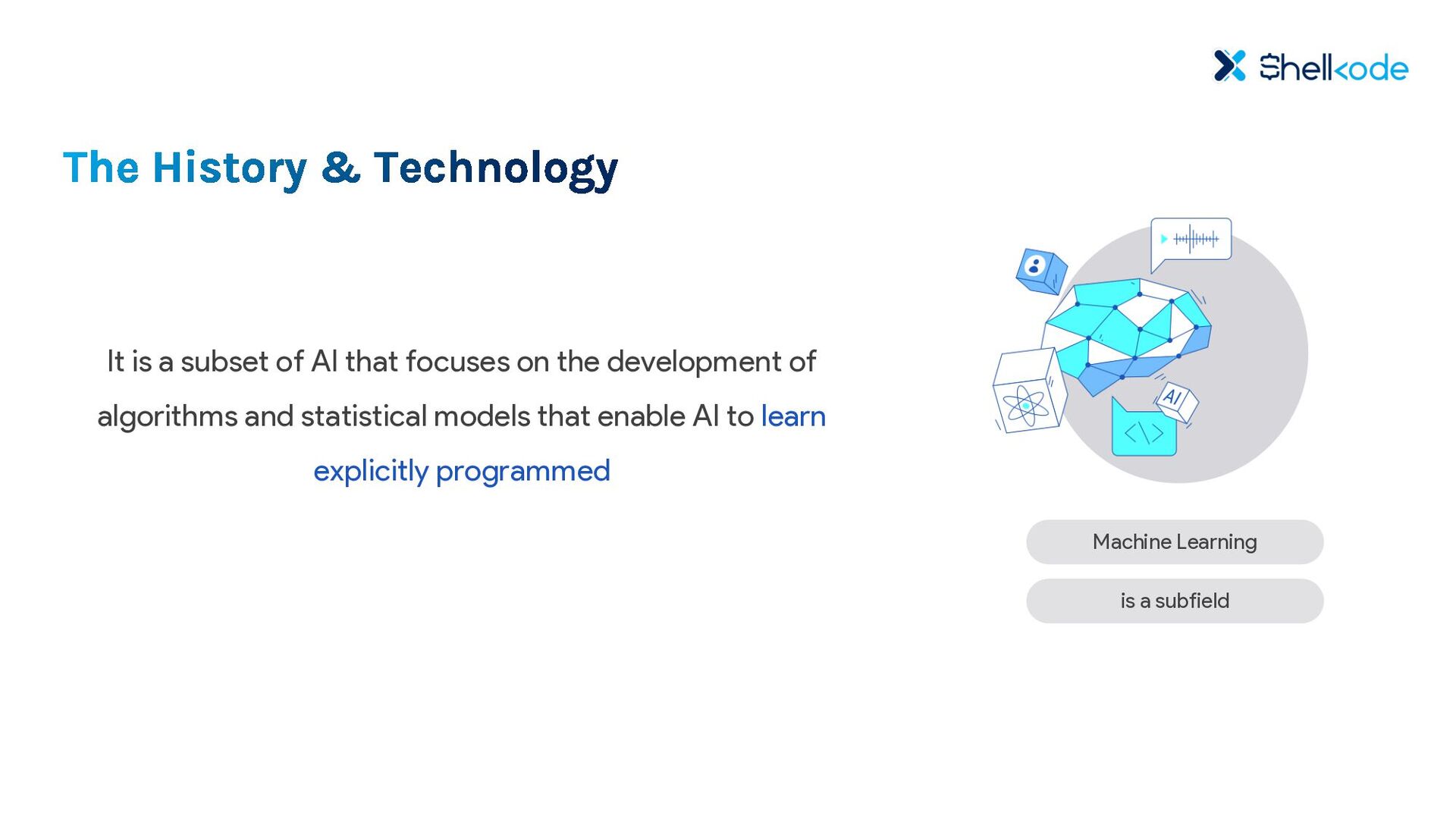 Shellkode

The History & Technology

It is a subset of AI that focuses on the development of algorithms and statistical models that enable AI to learn explicitly programmed

AI

Machine Learning

is a subfield